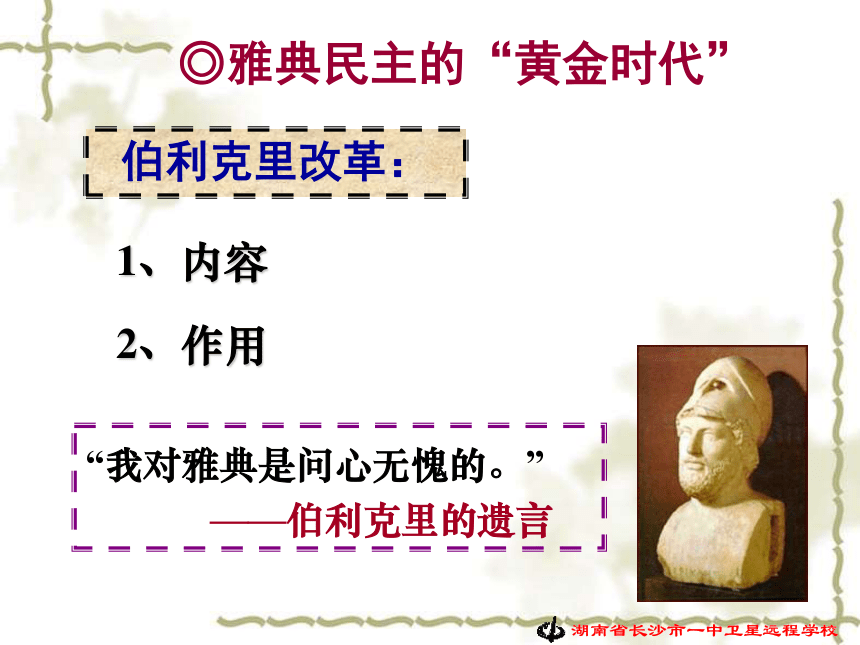 ◎雅典民主的“黄金时代”

伯利克里改革：

1、内容

2、作用

“我对雅典是问心无愧的。”
——伯利克里的遗言

湖南省长沙市一中卫星远程学校